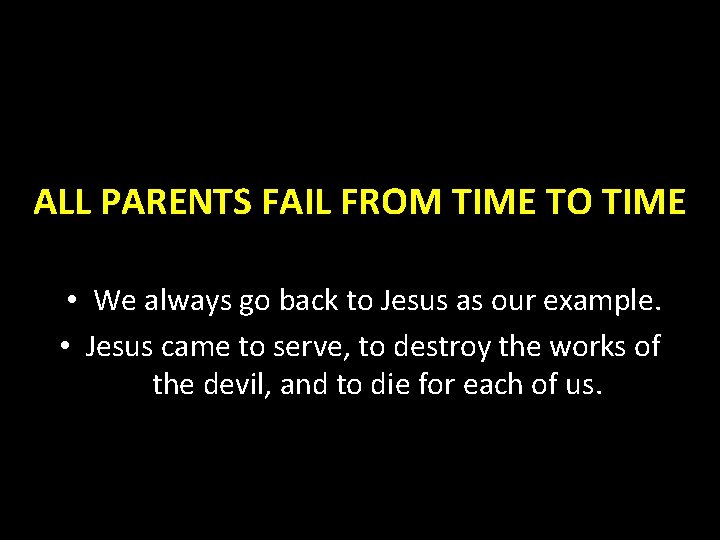 ALL PARENTS FAIL FROM TIME TO TIME

• We always go back to Jesus as our example.
• Jesus came to serve, to destroy the works of the devil, and to die for each of us.